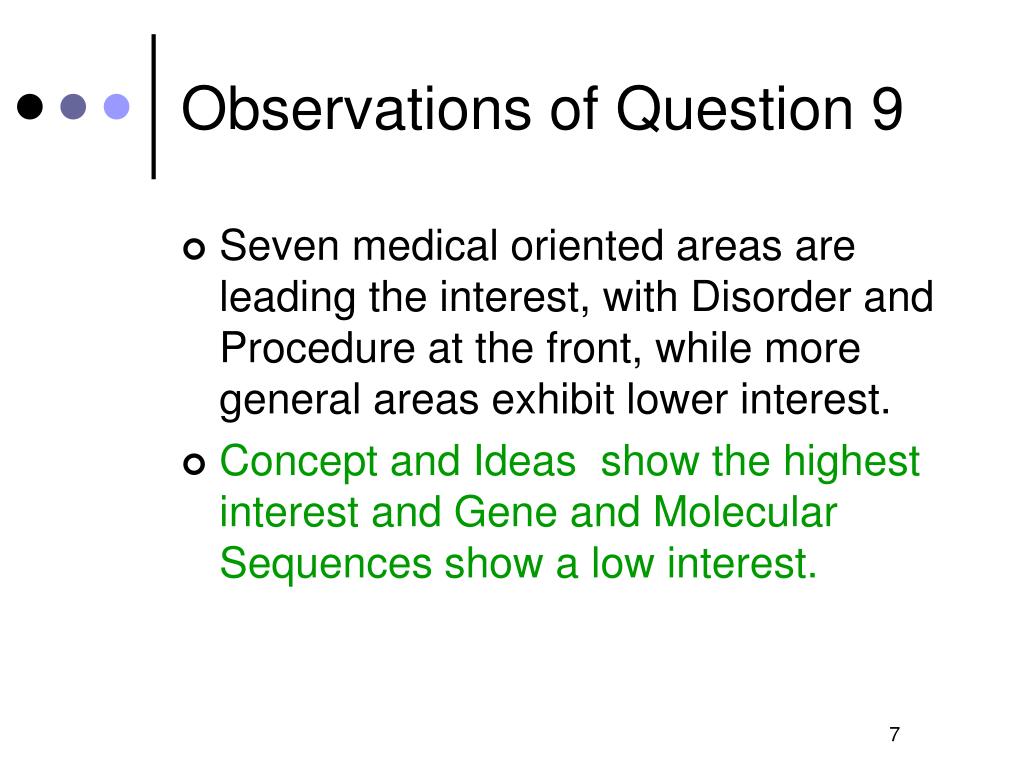 Observations of Question 9

Seven medical oriented areas are leading the interest, with Disorder and Procedure at the front, while more general areas exhibit lower interest.

Concept and Ideas  show the highest interest and Gene and Molecular Sequences show a low interest.

7